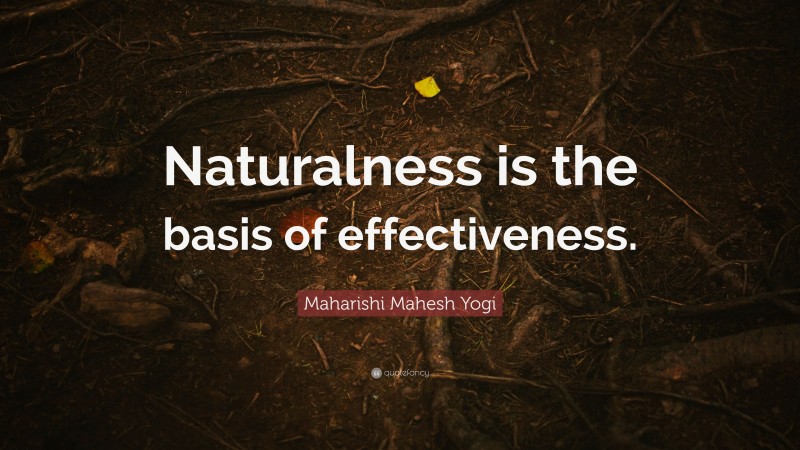 Naturalness is the basis of effectiveness.

Maharishi Mahesh Yogi

quotefancy